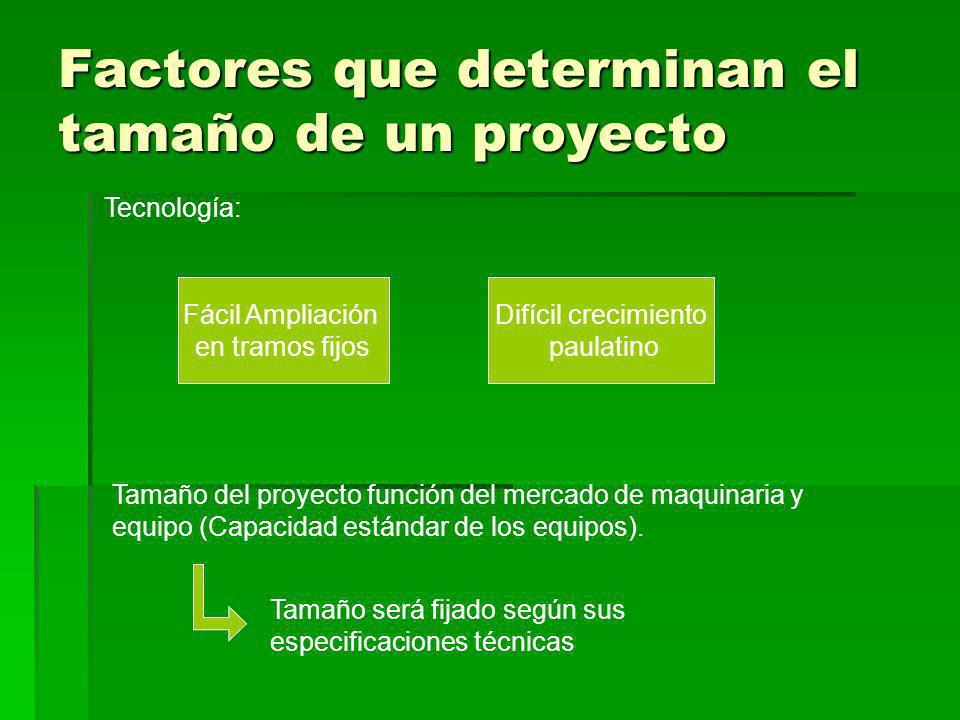 Factores que determinan el tamaño de un proyecto

Tecnología:

Fácil Ampliación en tramos fijos

Difícil crecimiento paulatino

Tamaño del proyecto función del mercado de maquinaria y equipo (Capacidad estándar de los equipos).

Tamaño será fijado según sus especificaciones técnicas